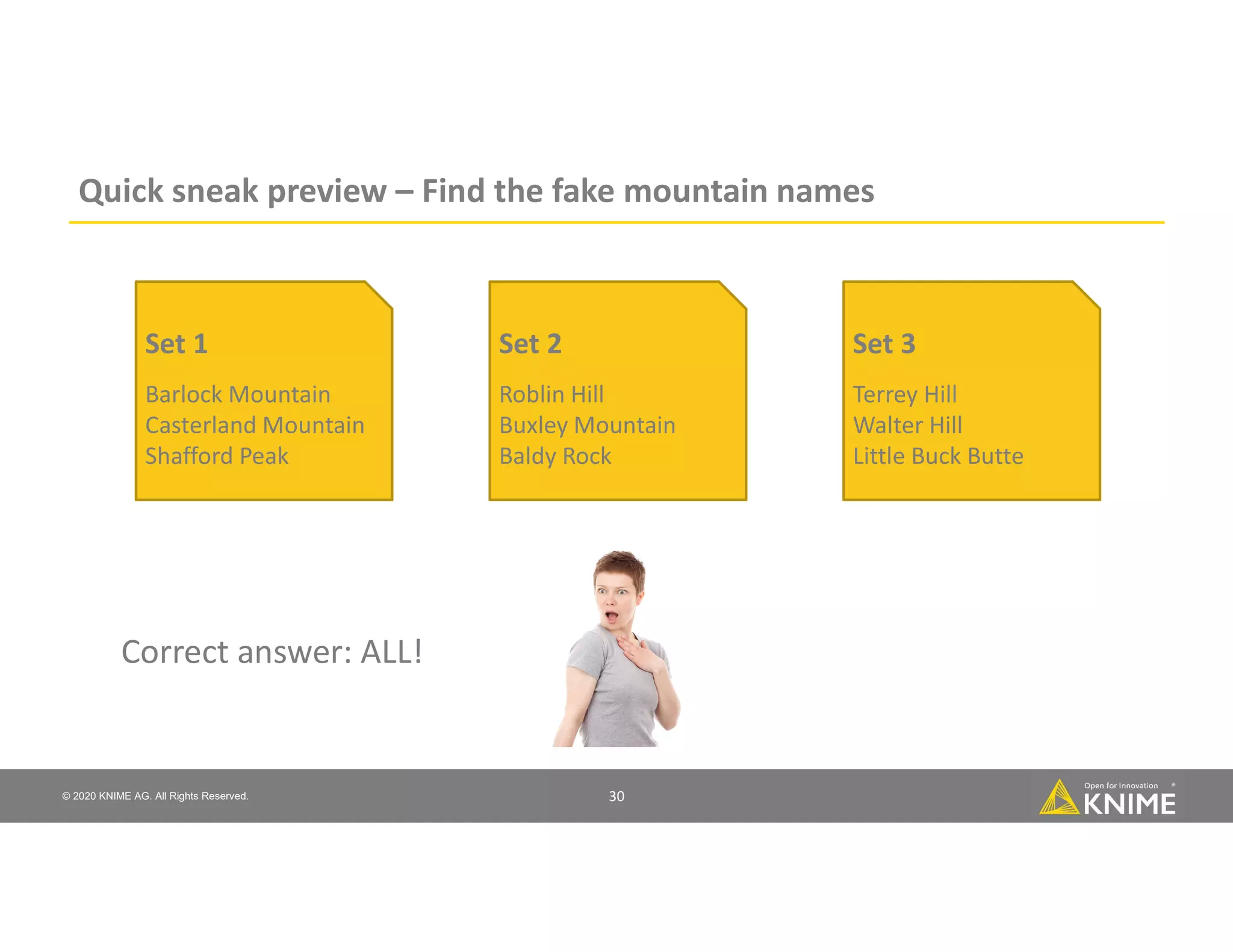 Quick sneak preview – Find the fake mountain names

Set 1

Barlock Mountain
Casterland Mountain
Shafford Peak

Set 2

Roblin Hill
Buxley Mountain
Baldy Rock

Set 3

Terrey Hill
Walter Hill
Little Buck Butte

Correct answer: ALL!

© 2020 KNIME AG. All Rights Reserved.

30

Open for Innovation
KNIME